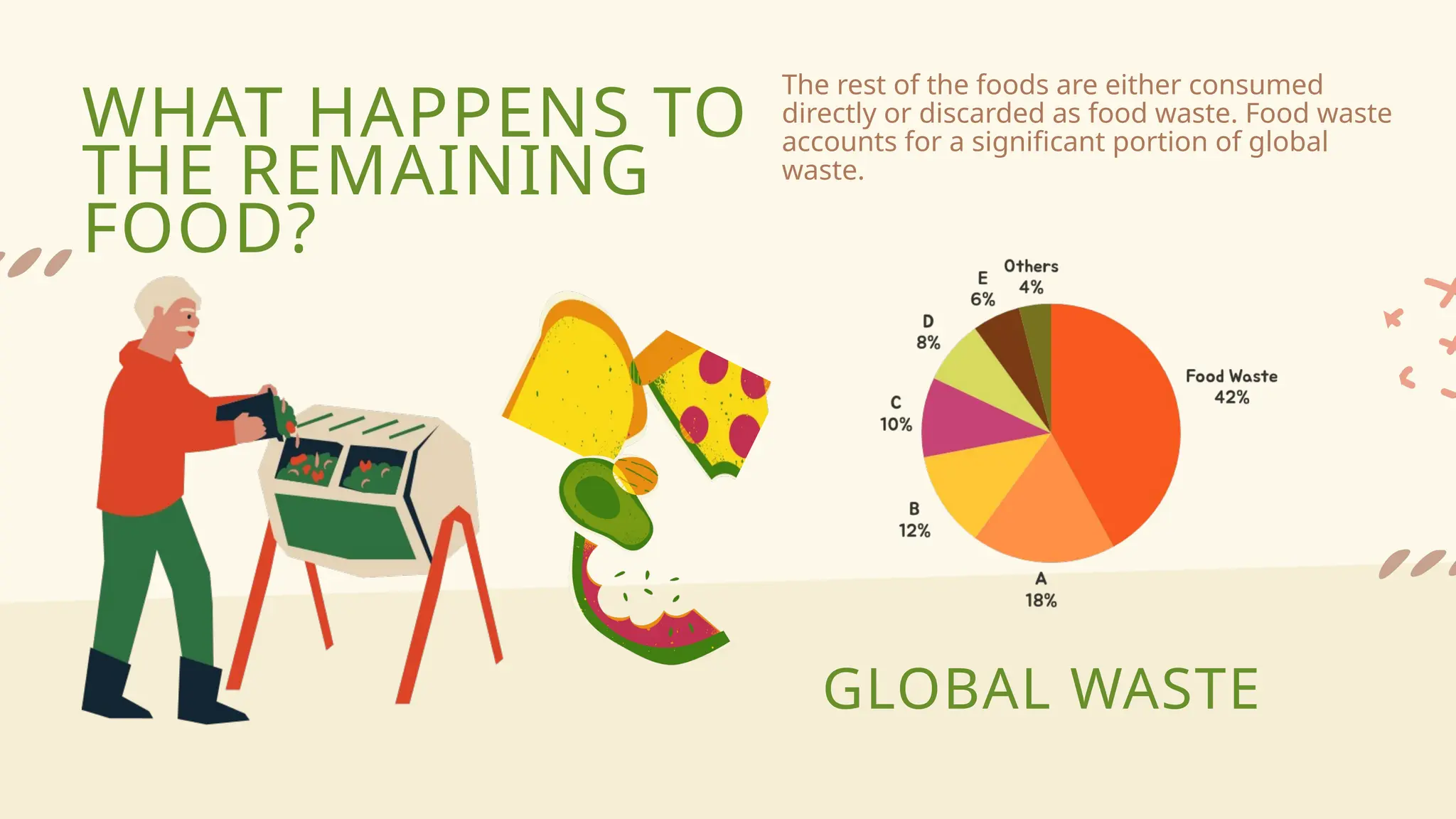 WHAT HAPPENS TO THE REMAINING FOOD?

The rest of the foods are either consumed directly or discarded as food waste. Food waste accounts for a significant portion of global waste.

Others
4%
E
6%
D
8%
C
10%
B
12%
A
18%
Food Waste
42%

GLOBAL WASTE